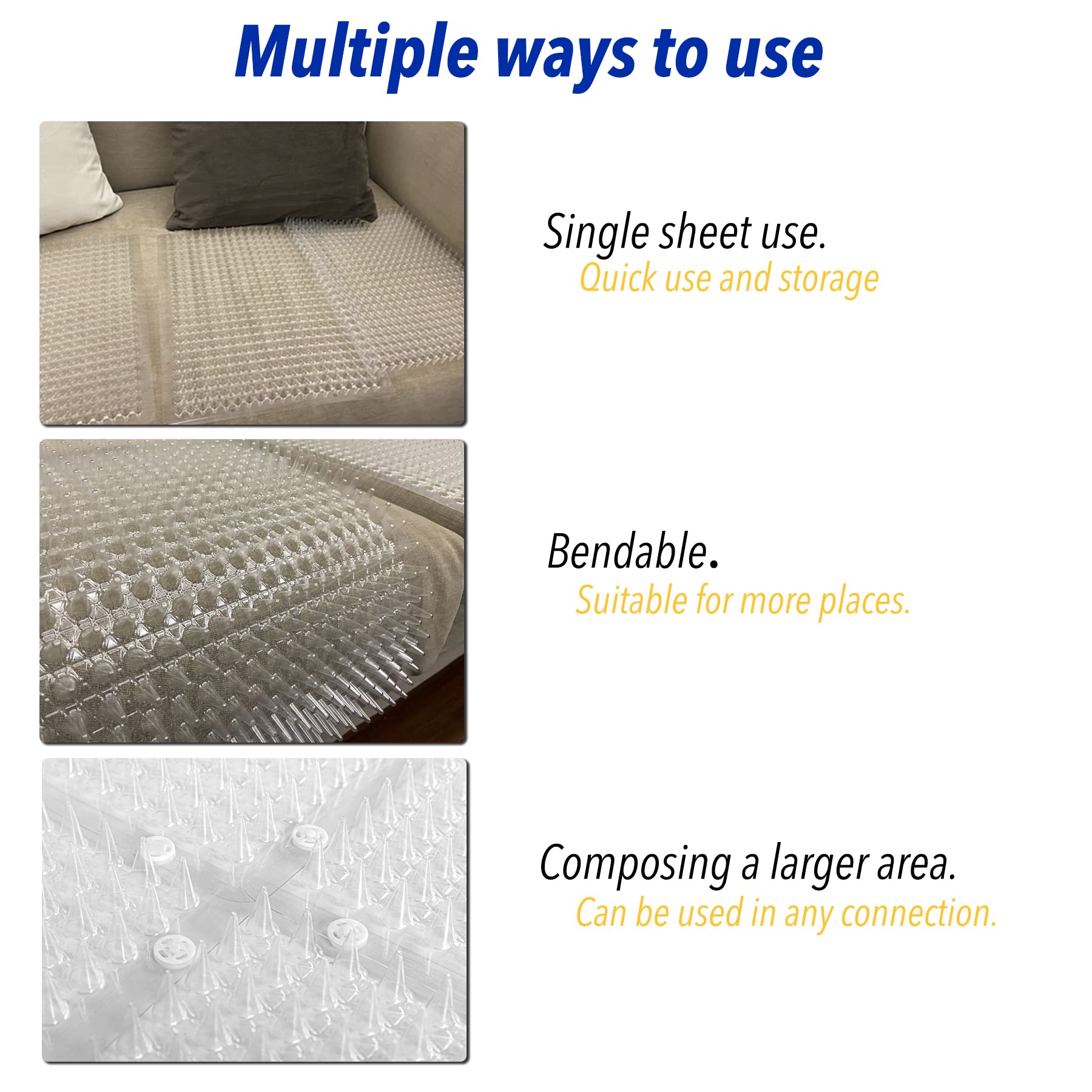 Multiple ways to use

Single sheet use.
Quick use and storage

Bendable.
Suitable for more places.

Composing a larger area.
Can be used in any connection.